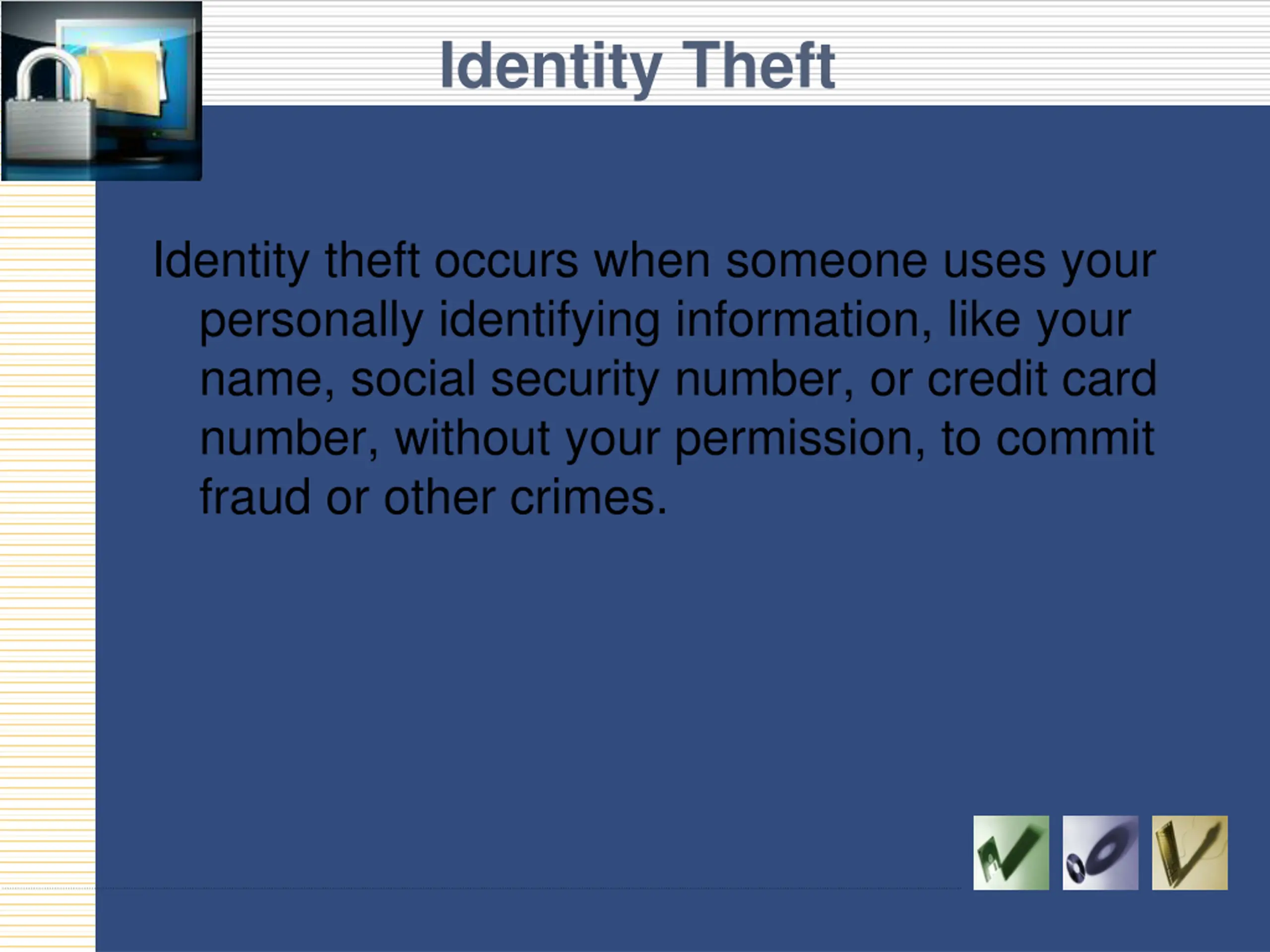 Identity Theft

Identity theft occurs when someone uses your personally identifying information, like your name, social security number, or credit card number, without your permission, to commit fraud or other crimes.